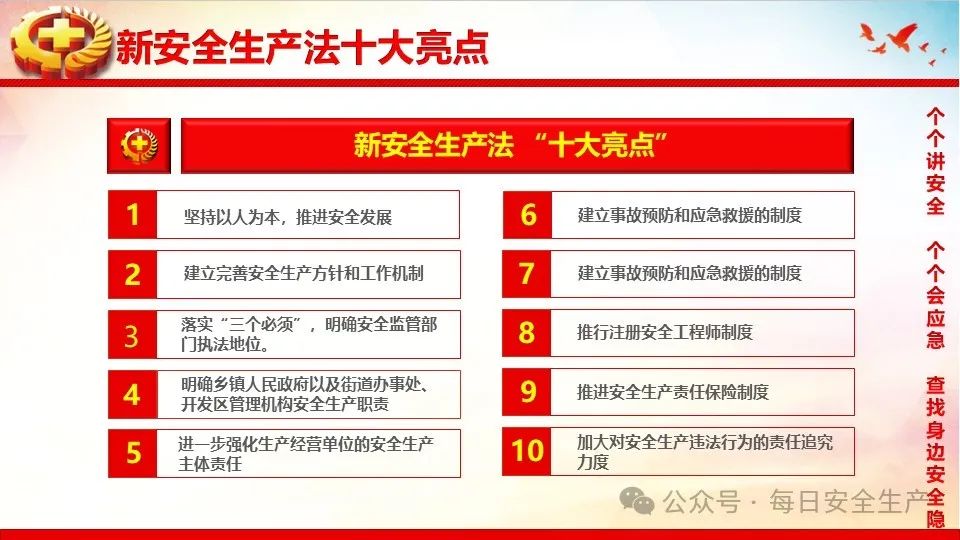 新安全生产法十大亮点

新安全生产法 “十大亮点”

1 坚持以人为本，推进安全发展

2 建立完善安全生产方针和工作机制

3 落实“三个必须”，明确安全监管部门执法地位。

4 明确乡镇人民政府以及街道办事处、开发区管理机构安全生产职责

5 进一步强化生产经营单位的安全生产主体责任

6 建立事故预防和应急救援的制度

7 建立事故预防和应急救援的制度

8 推行注册安全工程师制度

9 推进安全生产责任保险制度

10 加大对安全生产违法行为的责任追究力度

个个讲安全 个个会应急 查找身边安全隐

公众号 · 每日安全生产